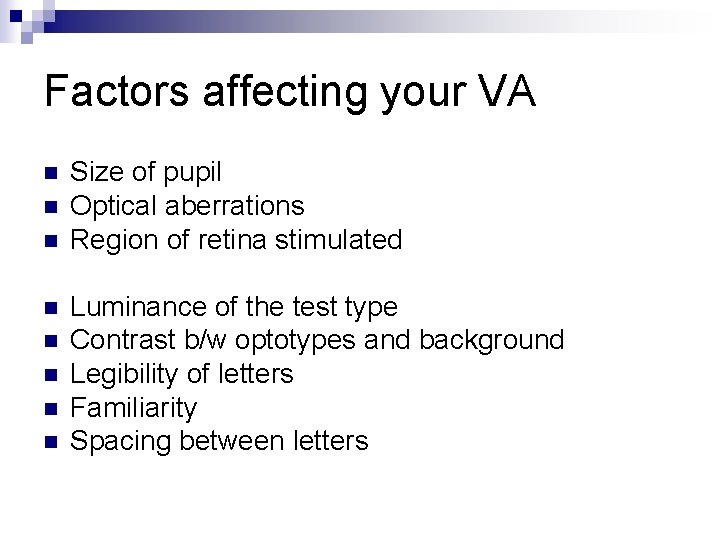 Factors affecting your VA

- Size of pupil
- Optical aberrations
- Region of retina stimulated

- Luminance of the test type
- Contrast b/w optotypes and background
- Legibility of letters
- Familiarity
- Spacing between letters